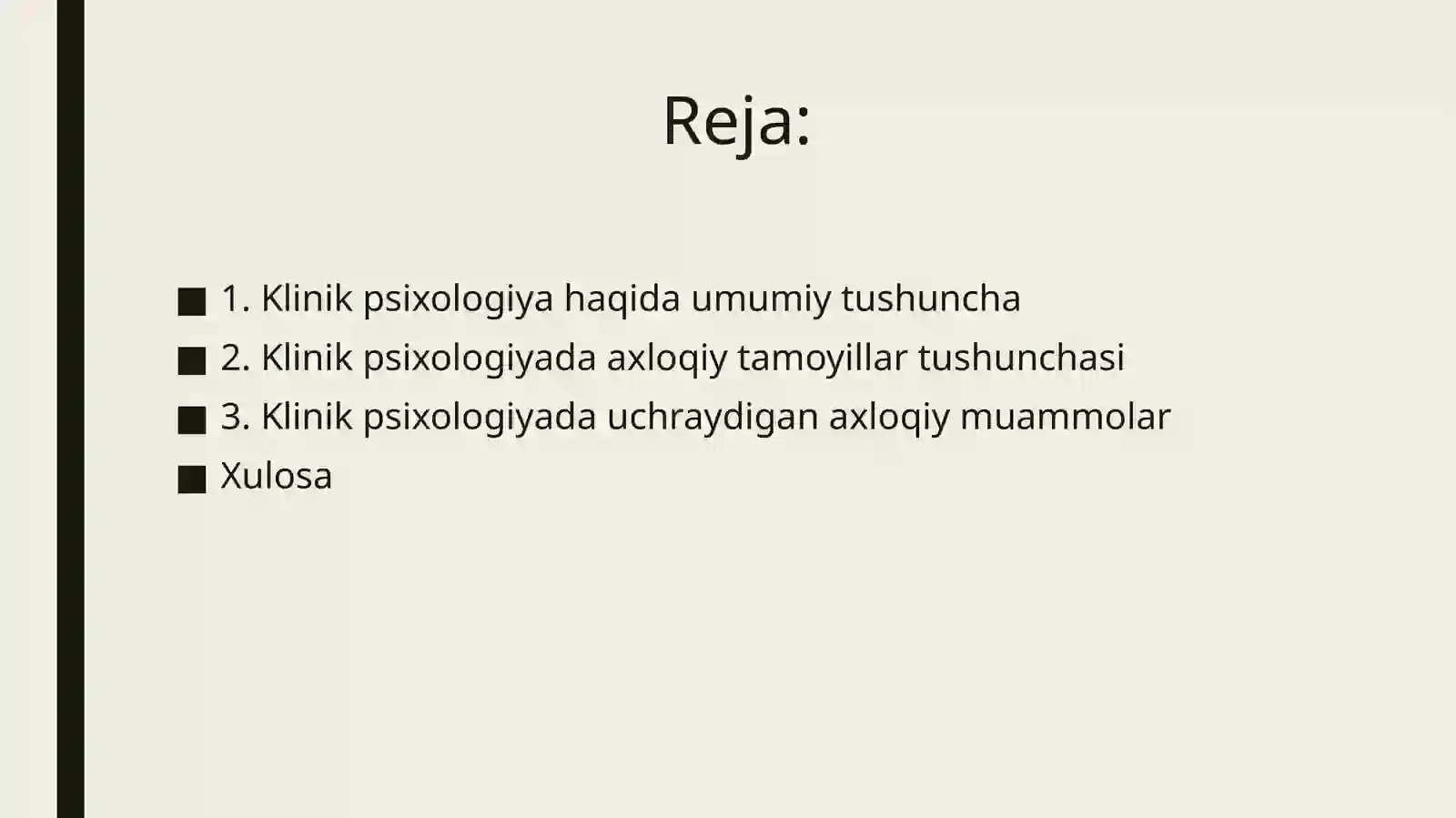 Reja:

■ 1. Klinik psixologiya haqida umumiy tushuncha
■ 2. Klinik psixologiyada axloqiy tamoyillar tushunchasi
■ 3. Klinik psixologiyada uchraydigan axloqiy muammolar
■ Xulosa